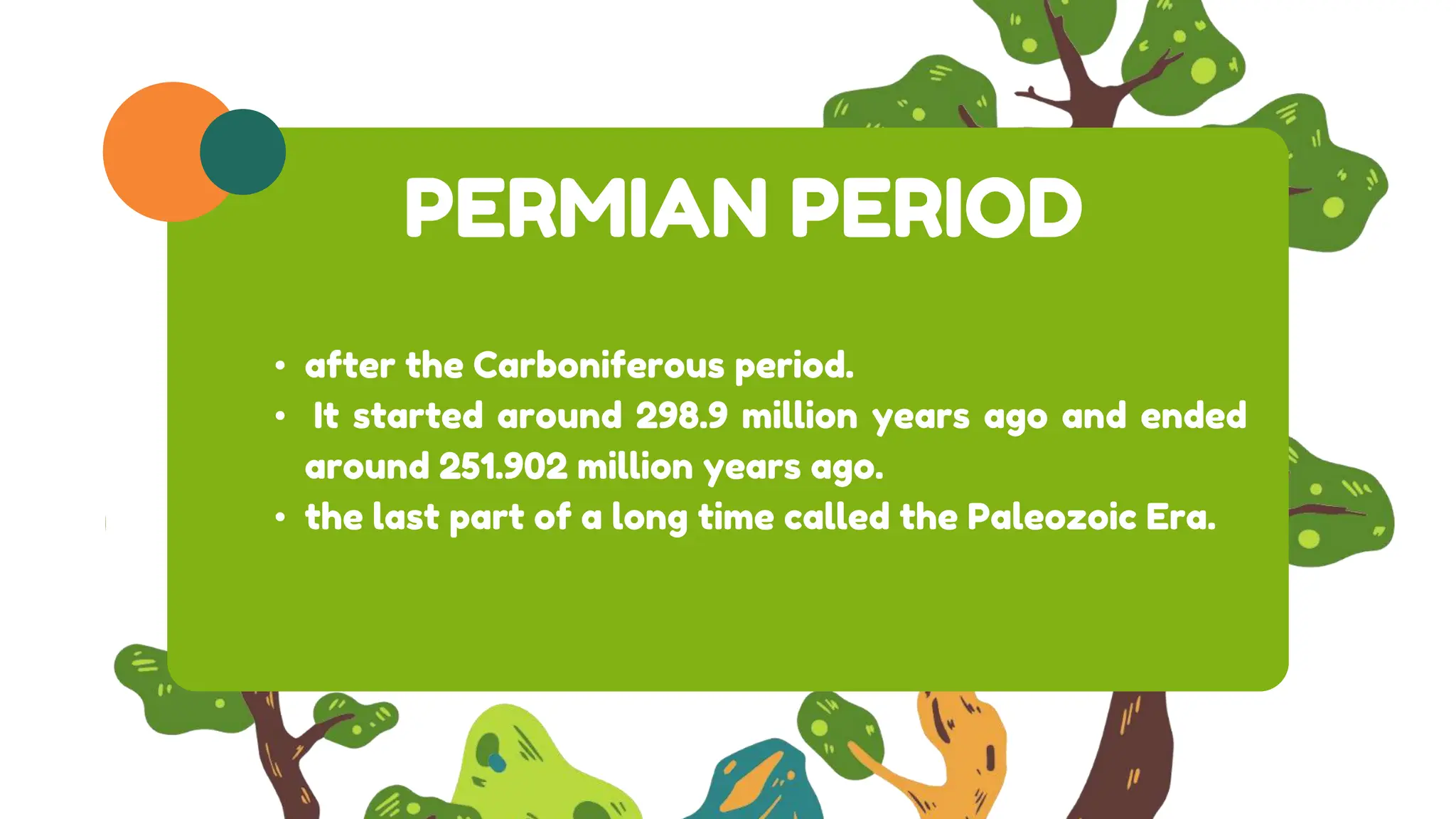 PERMIAN PERIOD

• after the Carboniferous period.
• It started around 298.9 million years ago and ended around 251.902 million years ago.
• the last part of a long time called the Paleozoic Era.